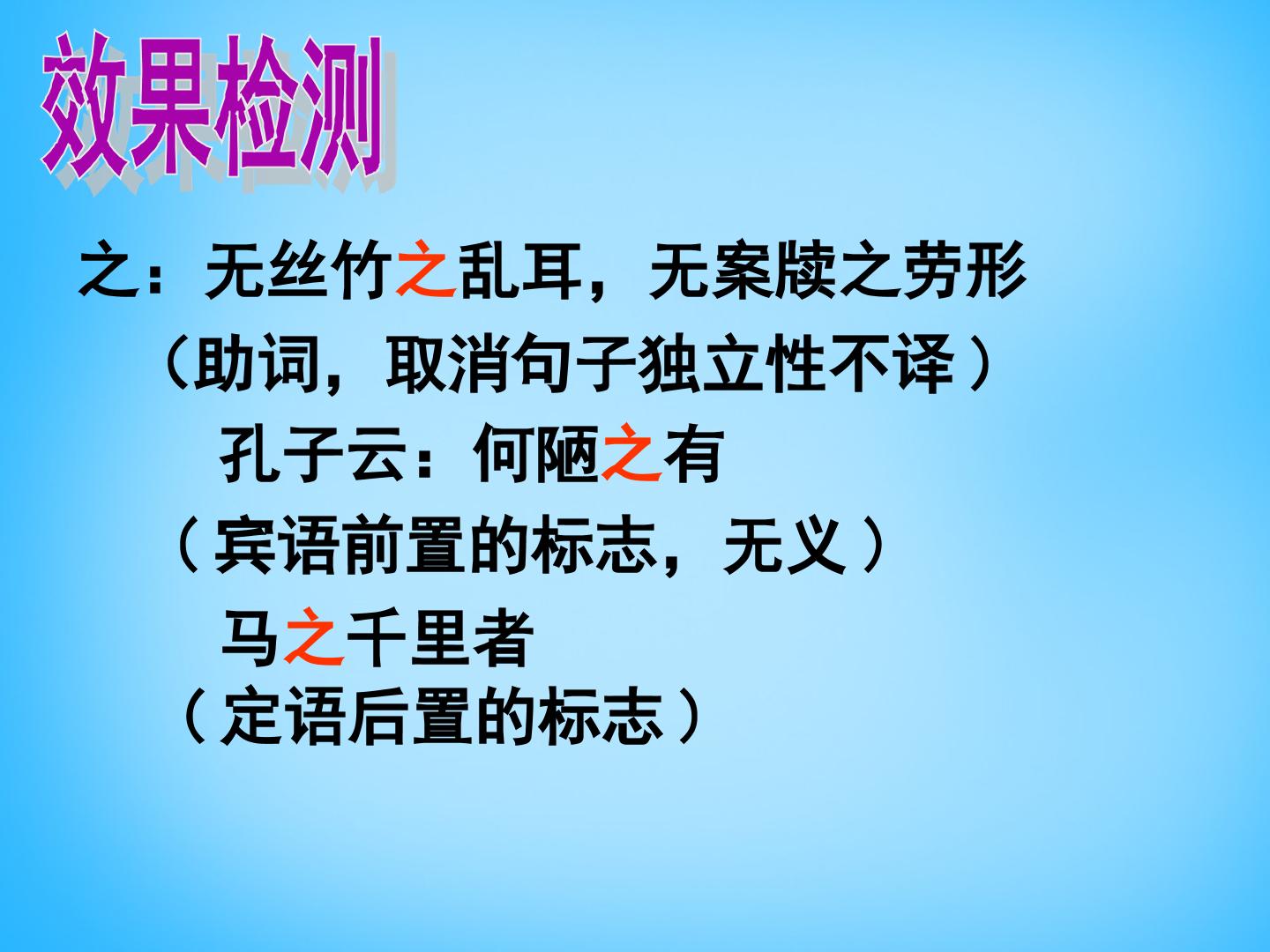 效果检测

之：无丝竹之乱耳，无案牍之劳形

（助词，取消句子独立性不译）

孔子云：何陋之有

（宾语前置的标志，无义）

马之千里者

（定语后置的标志）